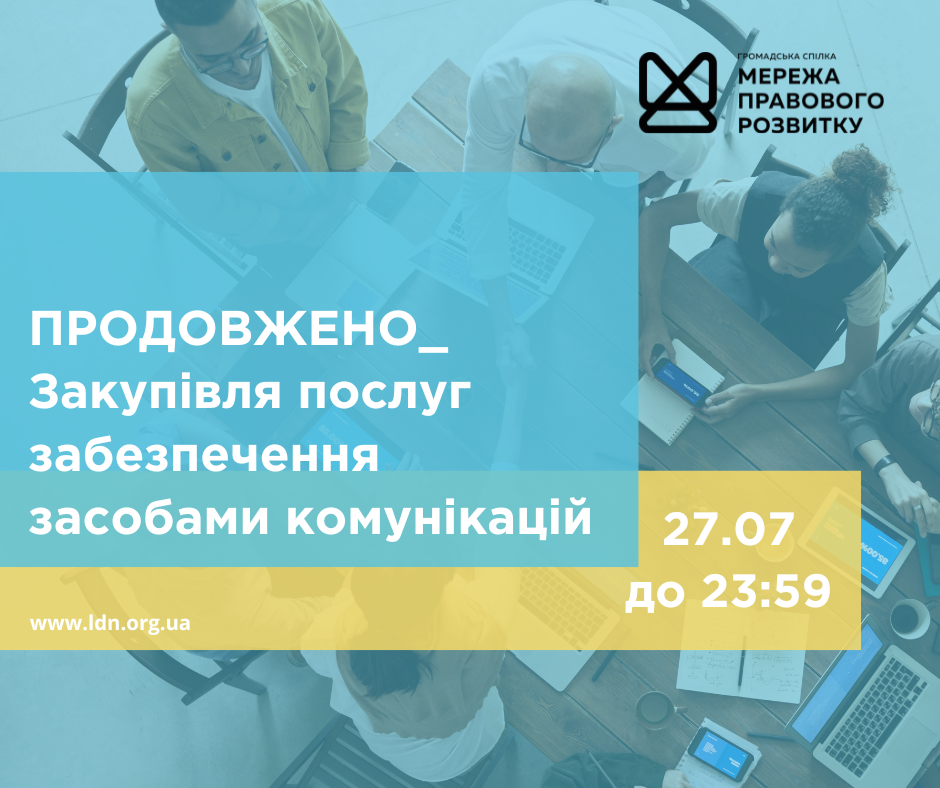 ГРОМАДСЬКА СПІЛКА
МЕРЕЖА ПРАВОВОГО РОЗВИТКУ

ПРОДОВЖЕНО_
Закупівля послуг забезпечення засобами комунікацій

27.07
до 23:59

www.ldn.org.ua